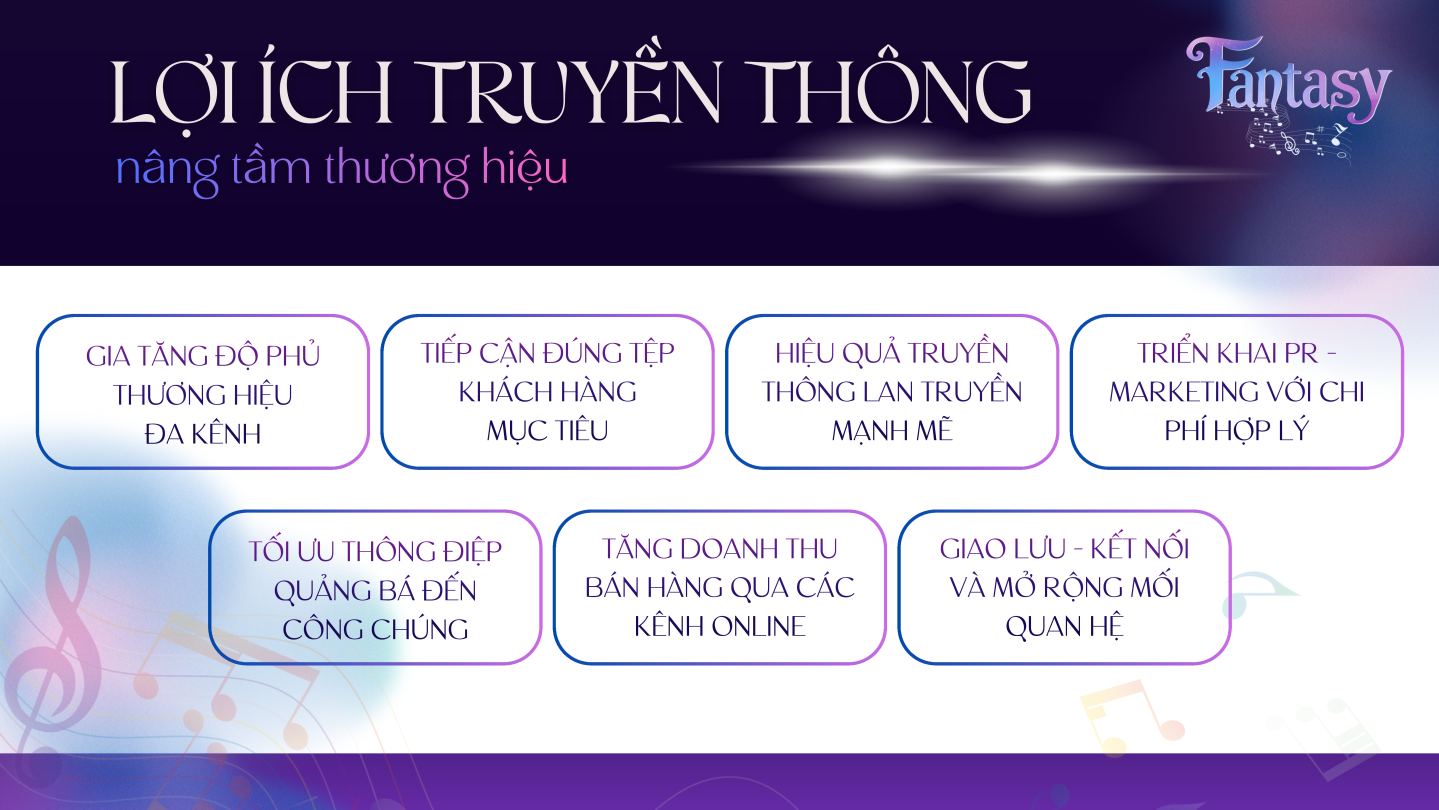 LỢI ÍCH TRUYỀN THÔNG
nâng tầm thương hiệu

Fantasy

GIA TĂNG ĐỘ PHỦ THƯƠNG HIỆU ĐA KÊNH

TIẾP CẬN ĐÚNG TỆP KHÁCH HÀNG MỤC TIÊU

HIỆU QUẢ TRUYỀN THÔNG LAN TRUYỀN MẠNH MẼ

TRIỂN KHAI PR - MARKETING VỚI CHI PHÍ HỢP LÝ

TỐI ƯU THÔNG ĐIỆP QUẢNG BÁ ĐẾN CÔNG CHÚNG

TĂNG DOANH THU BÁN HÀNG QUA CÁC KÊNH ONLINE

GIAO LƯU - KẾT NỐI VÀ MỞ RỘNG MỐI QUAN HỆ